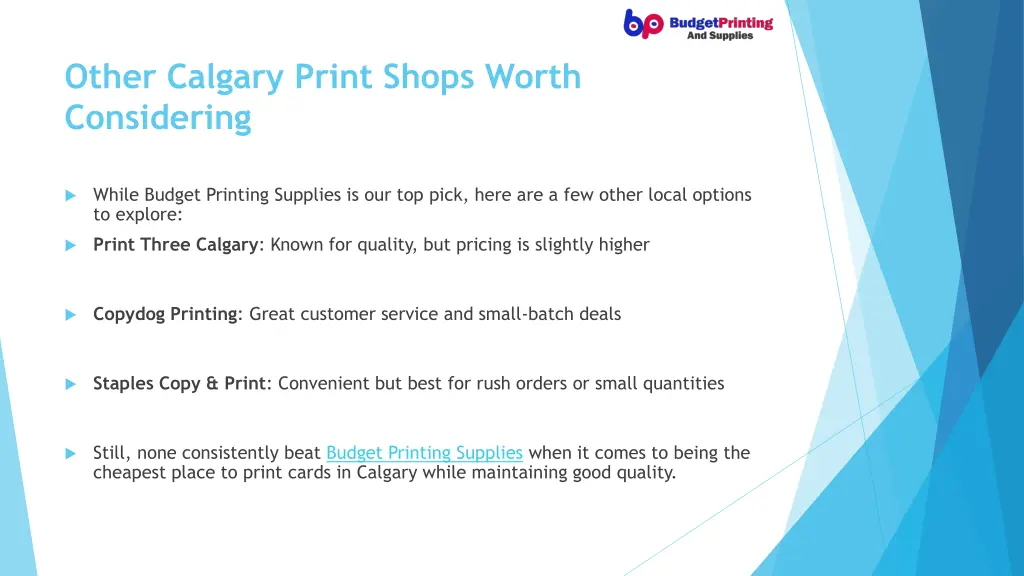 bp BudgetPrinting And Supplies

Other Calgary Print Shops Worth Considering

While Budget Printing Supplies is our top pick, here are a few other local options to explore:

Print Three Calgary: Known for quality, but pricing is slightly higher

Copydog Printing: Great customer service and small-batch deals

Staples Copy & Print: Convenient but best for rush orders or small quantities

Still, none consistently beat Budget Printing Supplies when it comes to being the cheapest place to print cards in Calgary while maintaining good quality.